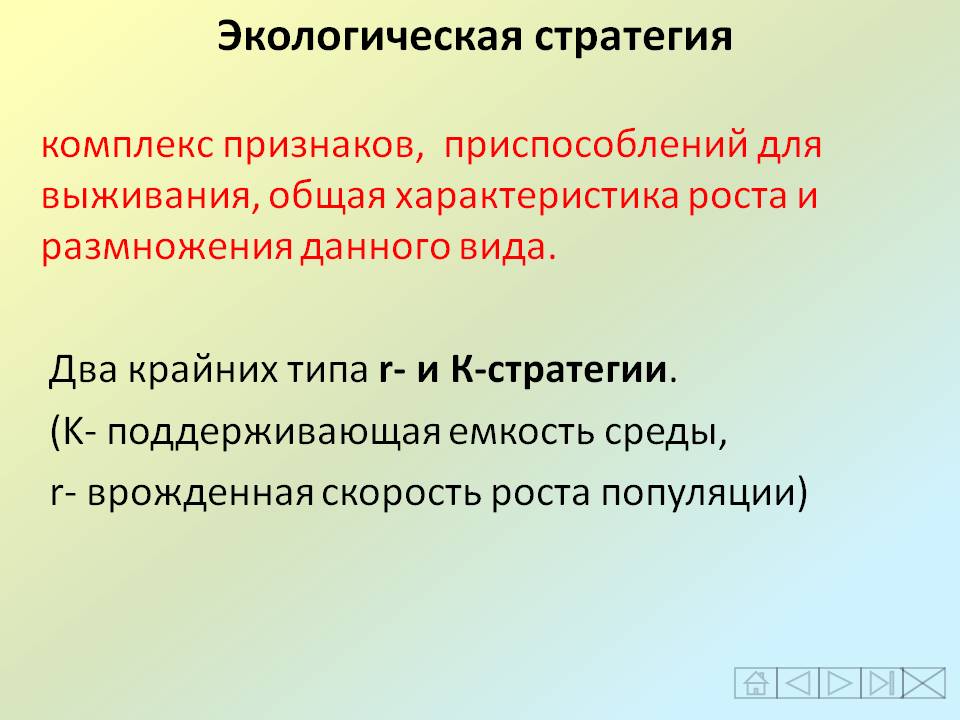 Экологическая стратегия

комплекс признаков, приспособлений для выживания, общая характеристика роста и размножения данного вида.

Два крайних типа r- и К-стратегии.

(К- поддерживающая емкость среды,

r- врожденная скорость роста популяции)